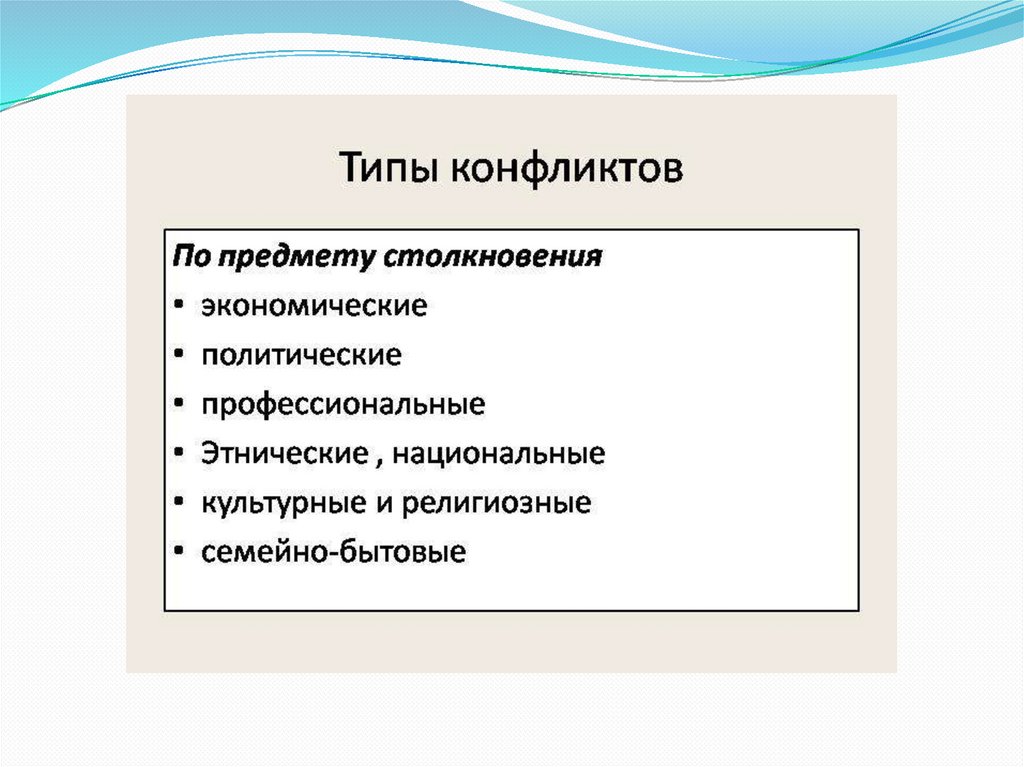 Типы конфликтов

По предмету столкновения
• экономические
• политические
• профессиональные
• Этнические , национальные
• культурные и религиозные
• семейно-бытовые